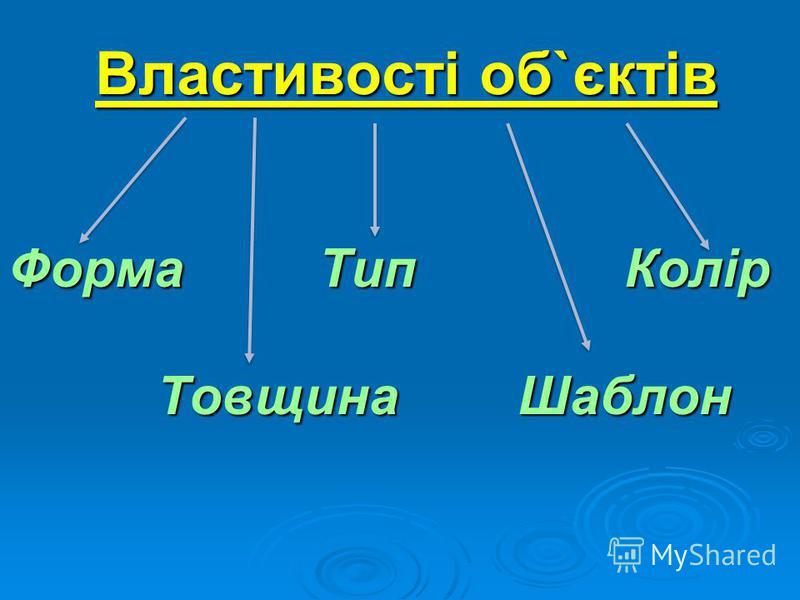 Властивості об`єктів

Форма Тип Колір

Товщина Шаблон

MyShared